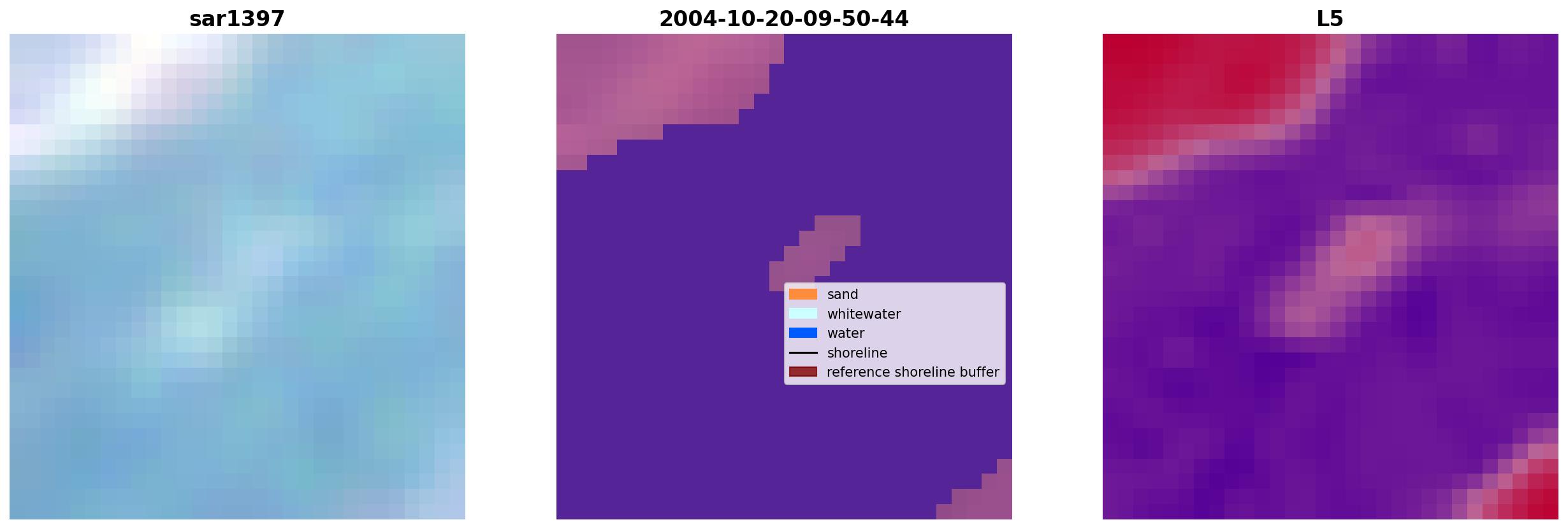 sar1397

2004-10-20-09-50-44

sand
whitewater
water
shoreline
reference shoreline buffer

L5